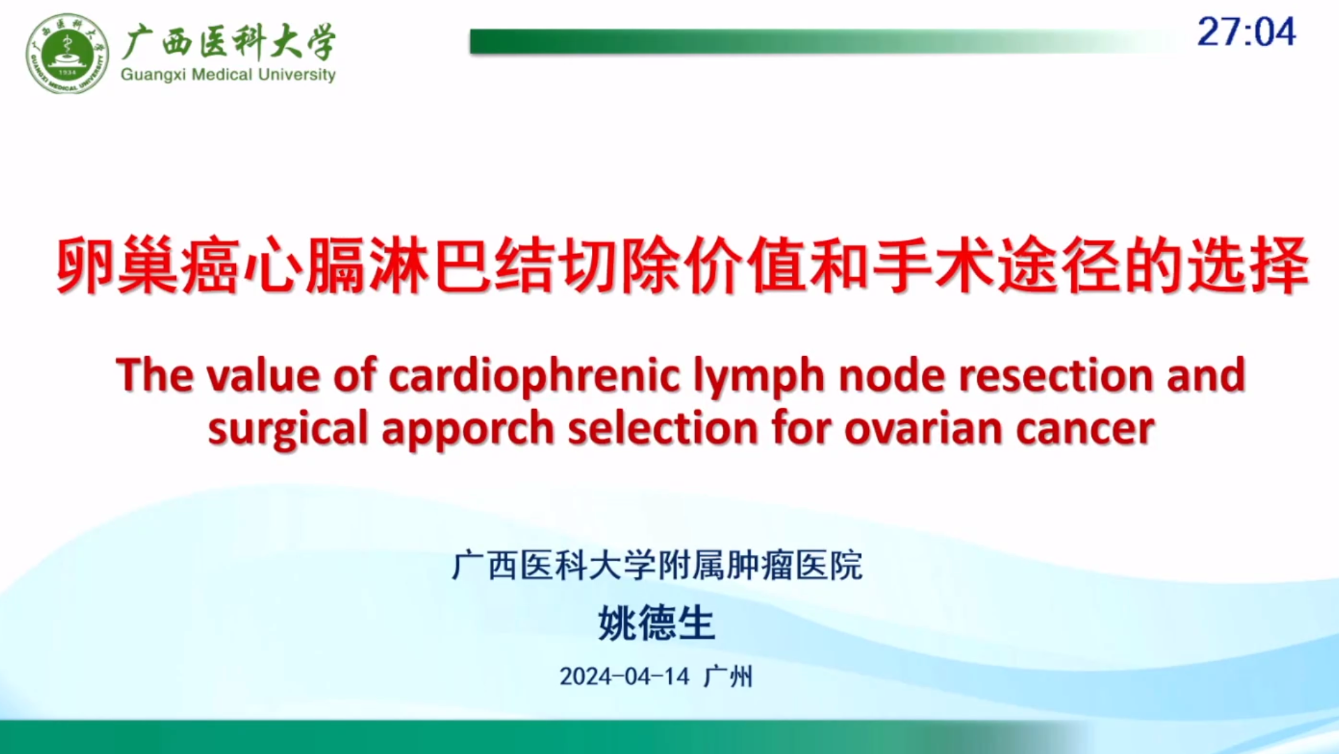 广西医科大学
Guangxi Medical University

27:04

卵巢癌心膈淋巴结切除价值和手术途径的选择

The value of cardiophrenic lymph node resection and surgical apporch selection for ovarian cancer

广西医科大学附属肿瘤医院

姚德生

2024-04-14 广州